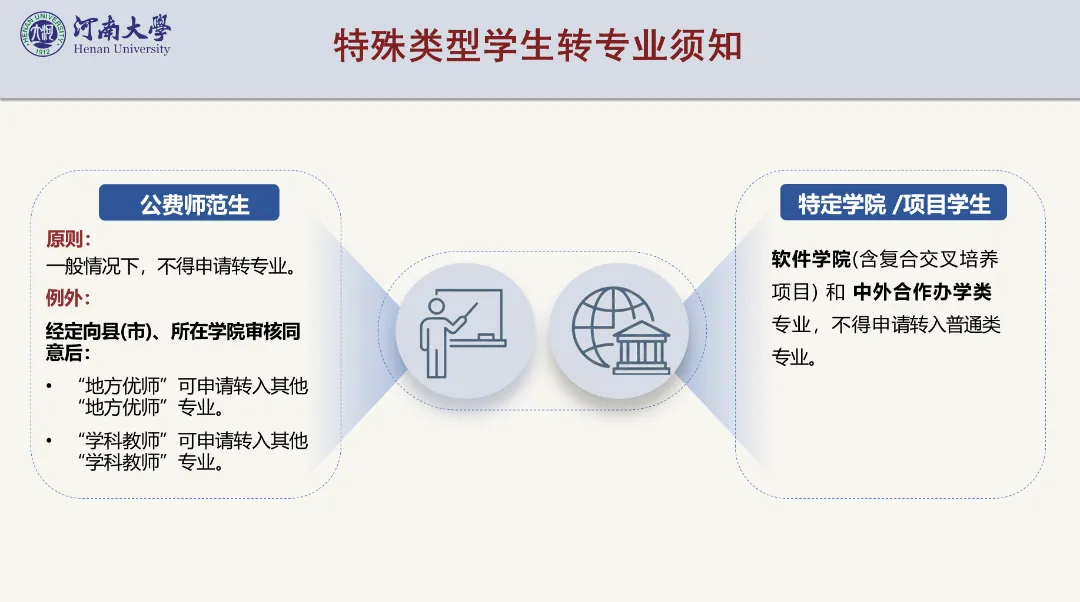 河南大學
Henan University

特殊类型学生转专业须知

公费师范生

原则：
一般情况下，不得申请转专业。
例外：
经定向县(市)、所在学院审核同意后：
• “地方优师”可申请转入其他“地方优师”专业。
• “学科教师”可申请转入其他“学科教师”专业。

特定学院 /项目学生

软件学院(含复合交叉培养项目) 和 中外合作办学类专业，不得申请转入普通类专业。